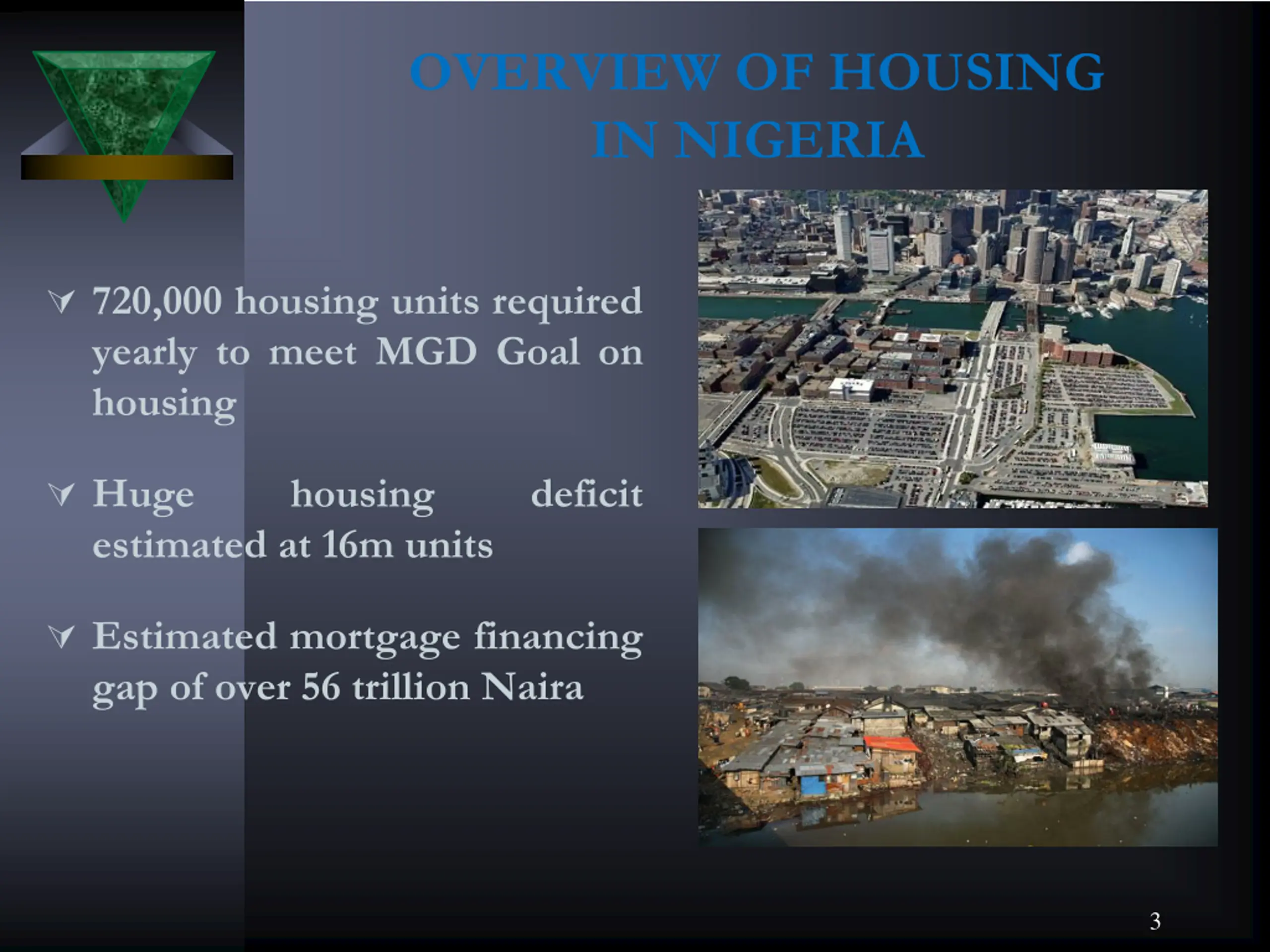 OVERVIEW OF HOUSING IN NIGERIA

720,000 housing units required yearly to meet MGD Goal on housing

Huge housing deficit estimated at 16m units

Estimated mortgage financing gap of over 56 trillion Naira

3